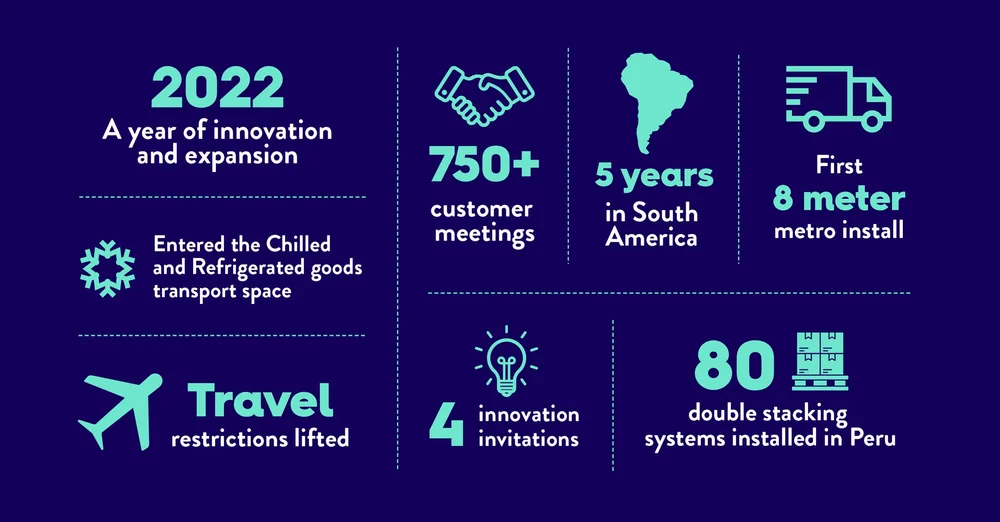 2022
A year of innovation and expansion

Entered the Chilled and Refrigerated goods transport space

Travel
restrictions lifted

750+
customer meetings

5 years
in South America

First
8 meter
metro install

4
innovation invitations

80
double stacking systems installed in Peru